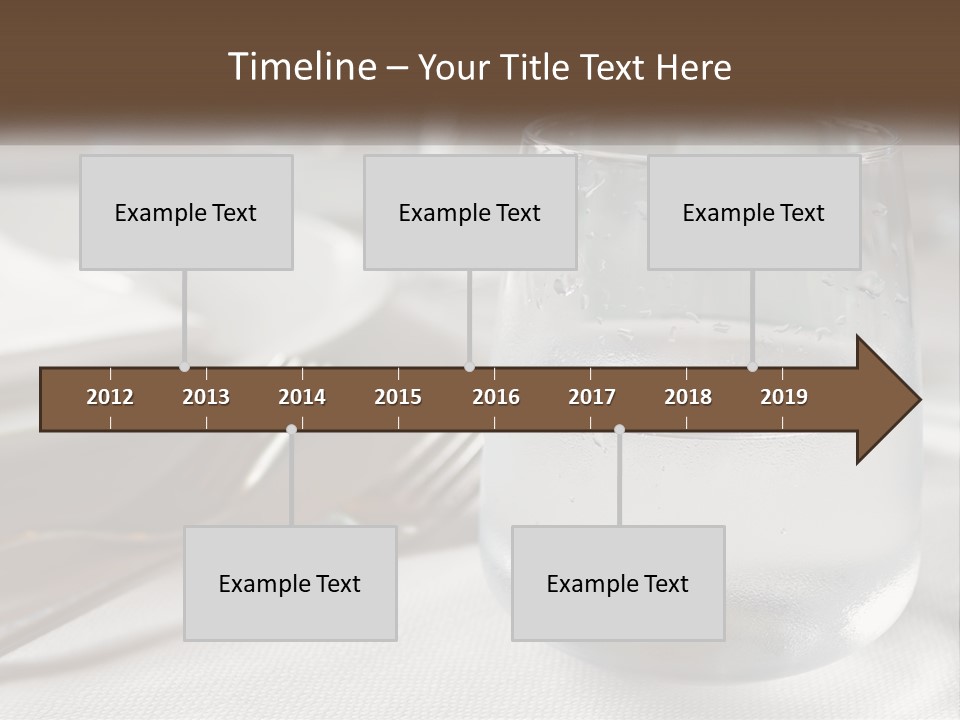 Timeline – Your Title Text Here

Example Text

Example Text

Example Text

2012 2013 2014 2015 2016 2017 2018 2019

Example Text

Example Text